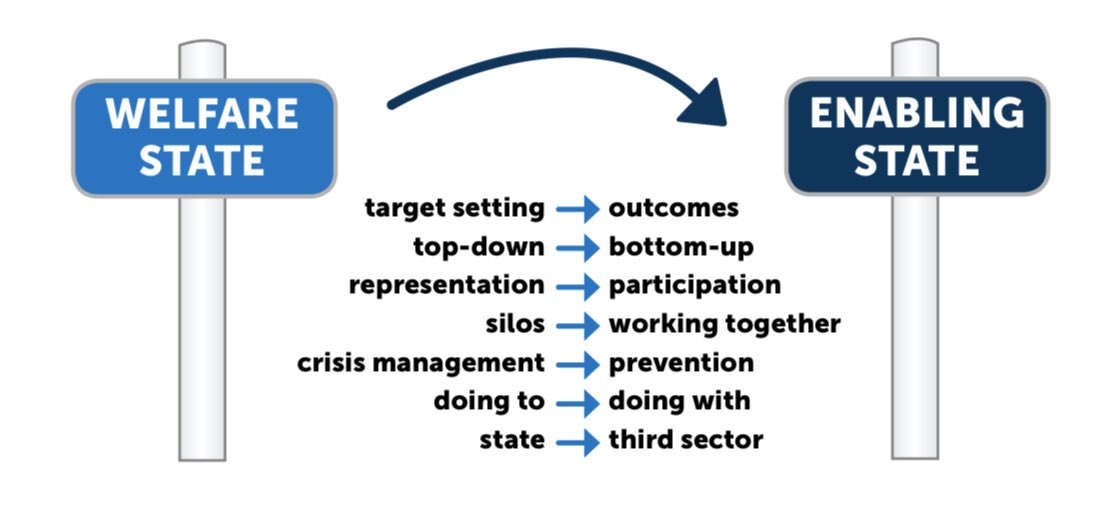 WELFARE STATE

ENABLING STATE

target setting → outcomes
top-down → bottom-up
representation → participation
silos → working together
crisis management → prevention
doing to → doing with
state → third sector